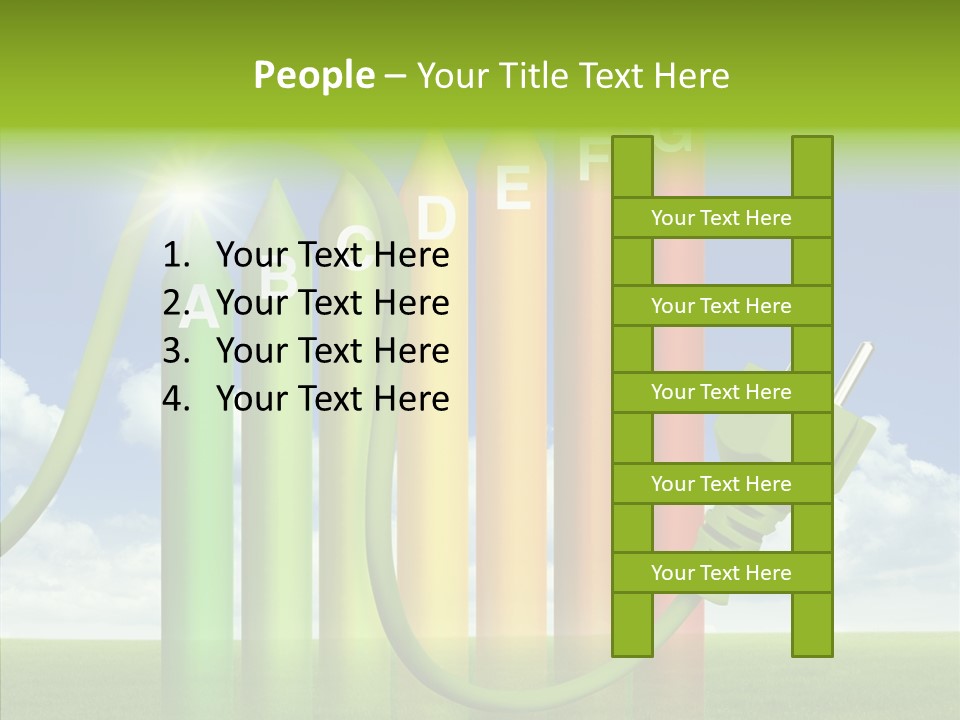 People – Your Title Text Here

A B C D E F G

1. Your Text Here
2. Your Text Here
3. Your Text Here
4. Your Text Here

Your Text Here

Your Text Here

Your Text Here

Your Text Here

Your Text Here